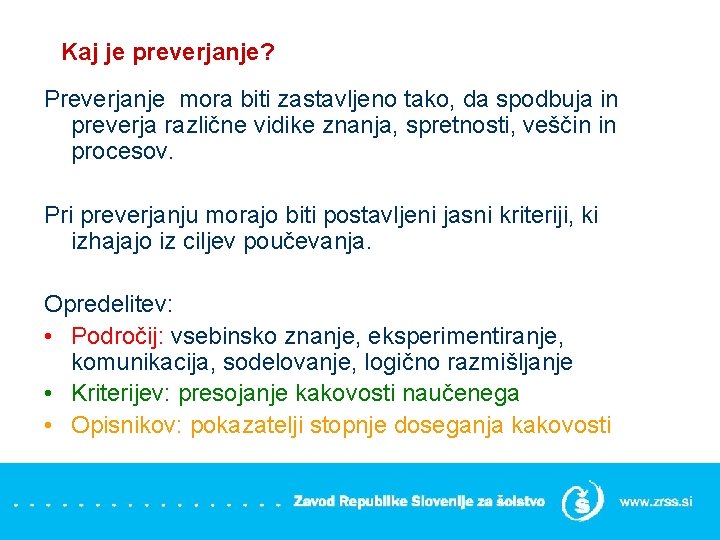 Kaj je preverjanje?

Preverjanje mora biti zastavljeno tako, da spodbuja in preverja različne vidike znanja, spretnosti, veščin in procesov.

Pri preverjanju morajo biti postavljeni jasni kriteriji, ki izhajajo iz ciljev poučevanja.

Opredelitev:
• Področij: vsebinsko znanje, eksperimentiranje, komunikacija, sodelovanje, logično razmišljanje
• Kriterijev: presojanje kakovosti naučenega
• Opisnikov: pokazatelji stopnje doseganja kakovosti

Zavod Republike Slovenije za šolstvo www.zrss.si